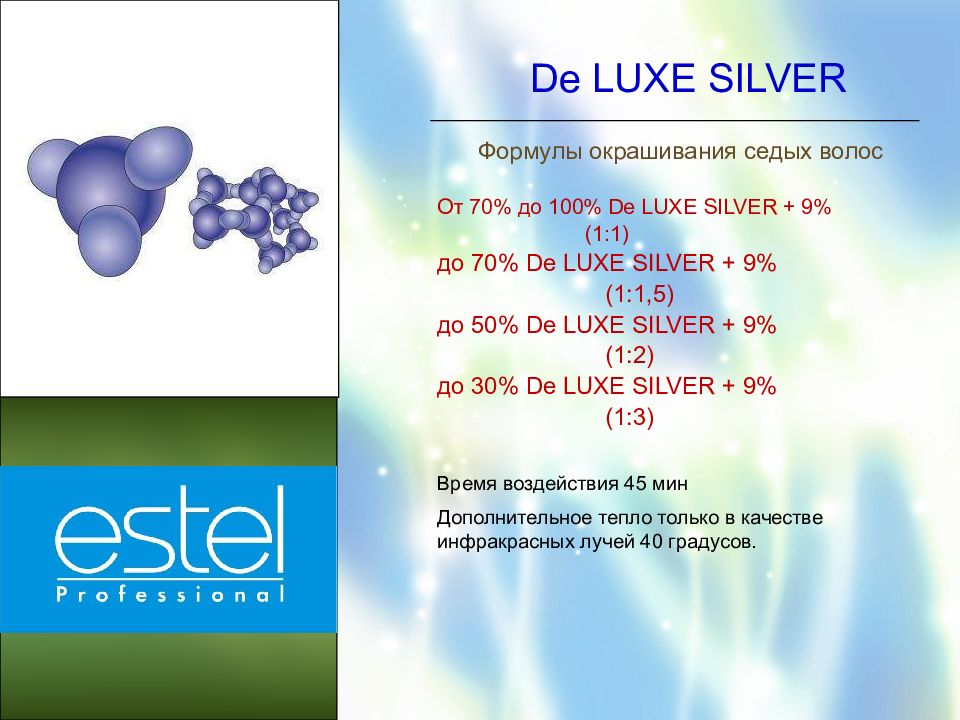 De LUXE SILVER

Формулы окрашивания седых волос

От 70% до 100% De LUXE SILVER + 9%
(1:1)
до 70% De LUXE SILVER + 9%
(1:1,5)
до 50% De LUXE SILVER + 9%
(1:2)
до 30% De LUXE SILVER + 9%
(1:3)

Время воздействия 45 мин

Дополнительное тепло только в качестве инфракрасных лучей 40 градусов.

estel
Professional